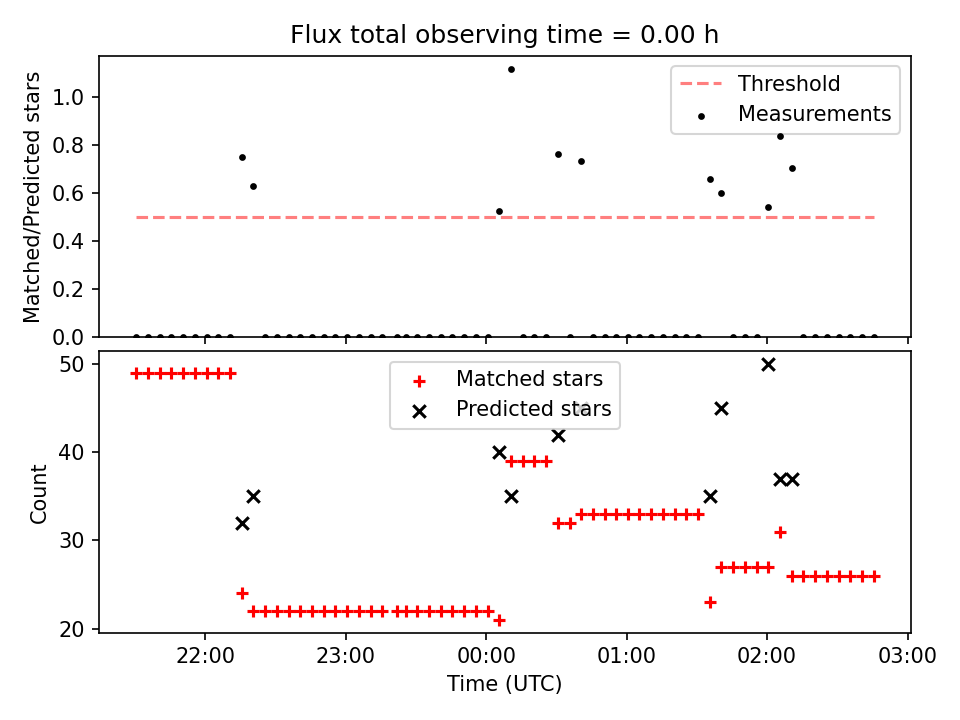 Flux total observing time = 0.00 h

Matched/Predicted stars

1.0
0.8
0.6
0.4
0.2
0.0

Threshold
Measurements

Count

50
40
30
20

Matched stars
Predicted stars

22:00
23:00
00:00
01:00
02:00
03:00

Time (UTC)